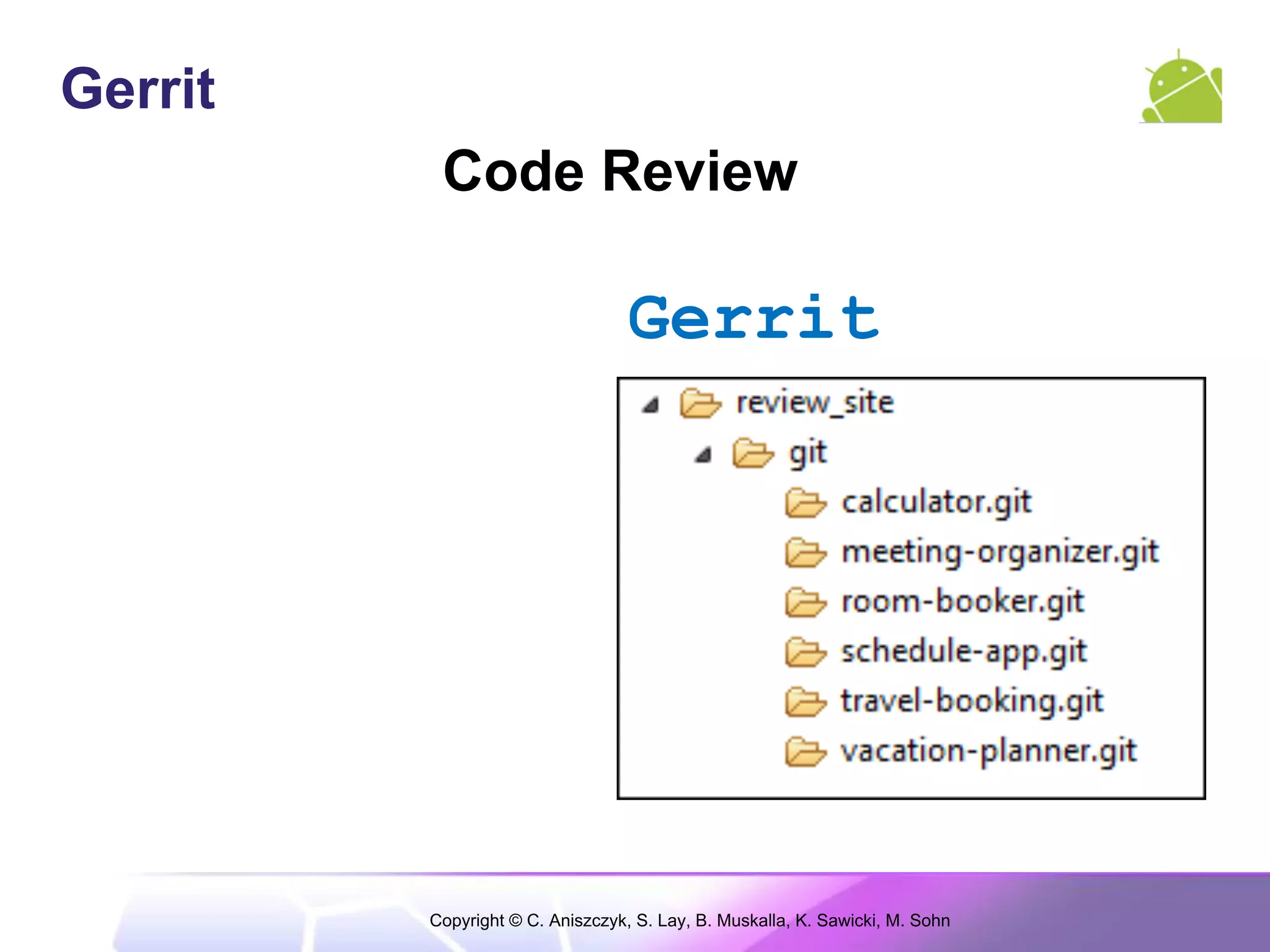 Gerrit

Code Review

Gerrit

review_site
git
calculator.git
meeting-organizer.git
room-booker.git
schedule-app.git
travel-booking.git
vacation-planner.git

Copyright © C. Aniszczyk, S. Lay, B. Muskalla, K. Sawicki, M. Sohn